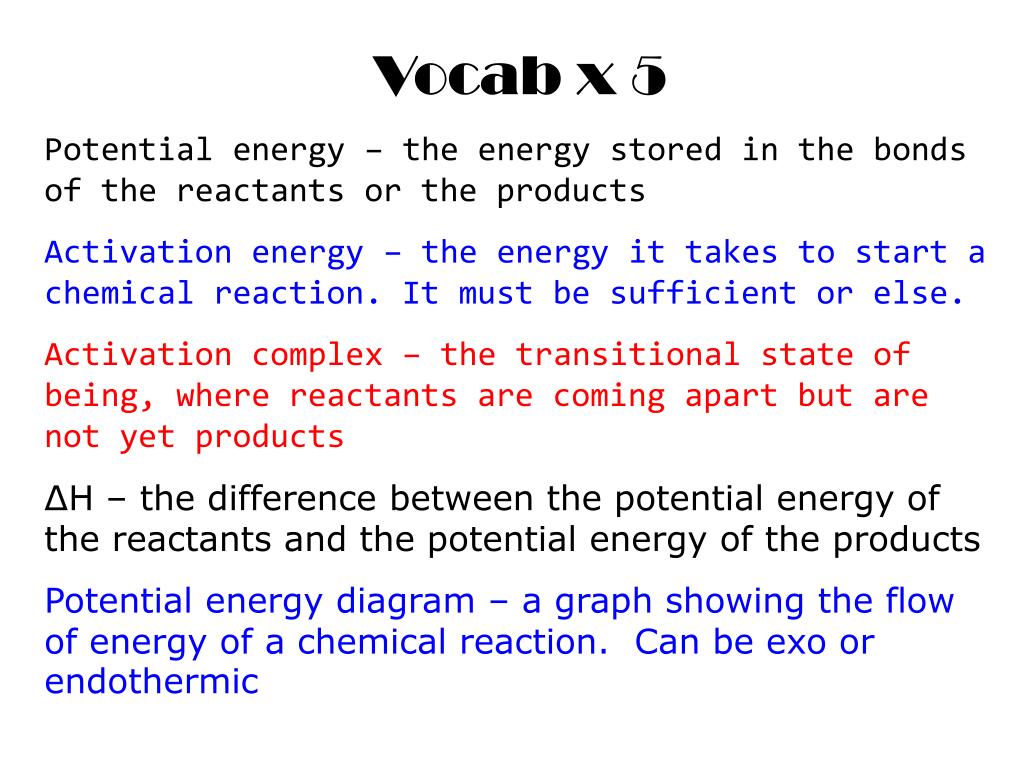 Vocab x 5

Potential energy – the energy stored in the bonds of the reactants or the products

Activation energy – the energy it takes to start a chemical reaction. It must be sufficient or else.

Activation complex – the transitional state of being, where reactants are coming apart but are not yet products

ΔH – the difference between the potential energy of the reactants and the potential energy of the products

Potential energy diagram – a graph showing the flow of energy of a chemical reaction. Can be exo or endothermic